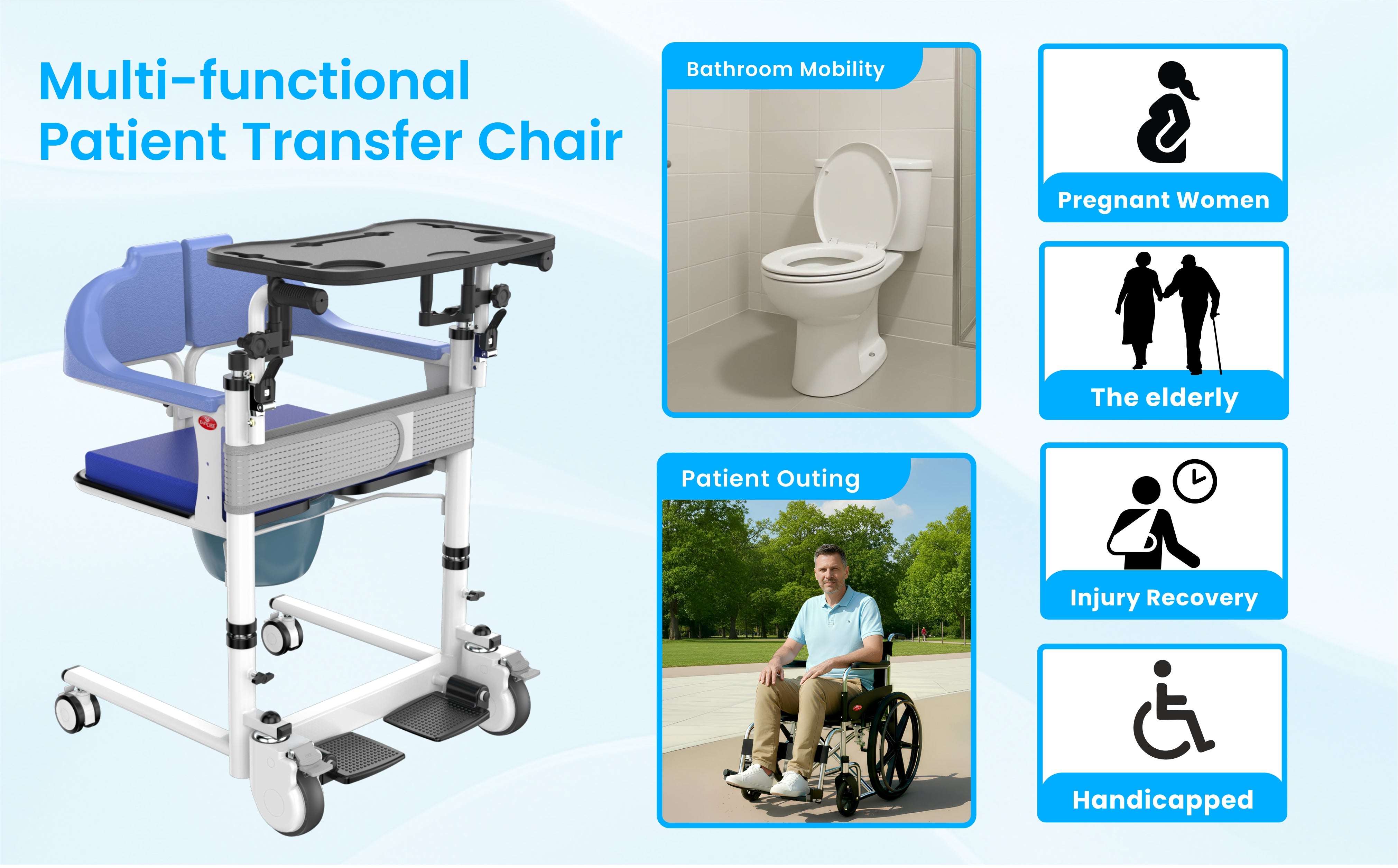 Multi-functional
Patient Transfer Chair

Bathroom Mobility

Patient Outing

Pregnant Women

The elderly

Injury Recovery

Handicapped